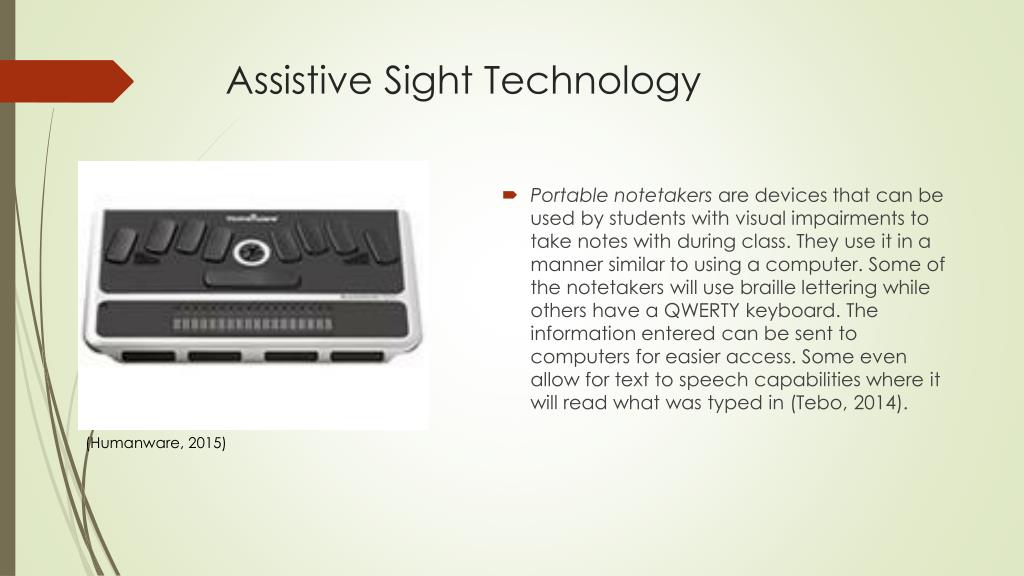 Assistive Sight Technology

Portable notetakers are devices that can be used by students with visual impairments to take notes with during class. They use it in a manner similar to using a computer. Some of the notetakers will use braille lettering while others have a QWERTY keyboard. The information entered can be sent to computers for easier access. Some even allow for text to speech capabilities where it will read what was typed in (Tebo, 2014).

(Humanware, 2015)